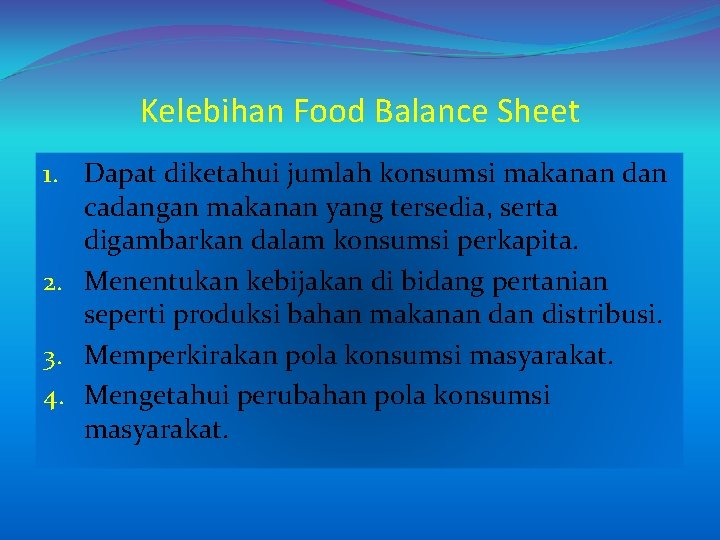 Kelebihan Food Balance Sheet

1. Dapat diketahui jumlah konsumsi makanan dan cadangan makanan yang tersedia, serta digambarkan dalam konsumsi perkapita.
2. Menentukan kebijakan di bidang pertanian seperti produksi bahan makanan dan distribusi.
3. Memperkirakan pola konsumsi masyarakat.
4. Mengetahui perubahan pola konsumsi masyarakat.